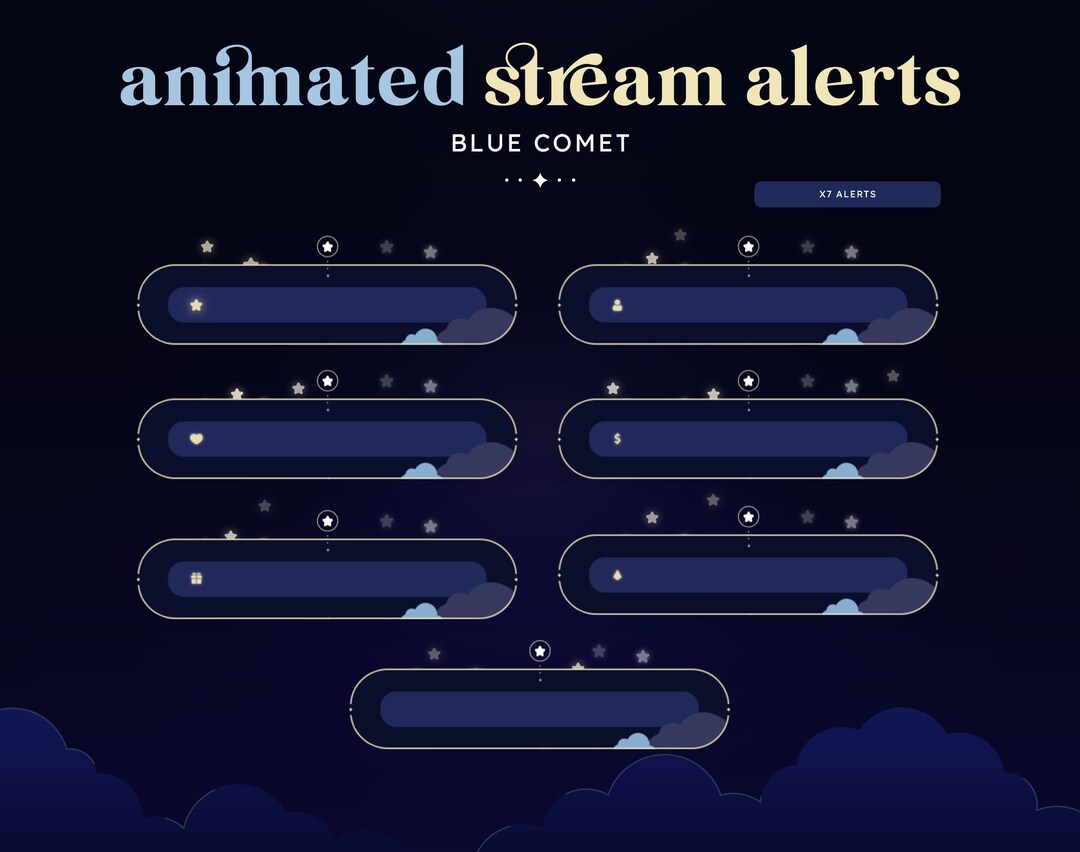 animated stream alerts

BLUE COMET

X7 ALERTS

$